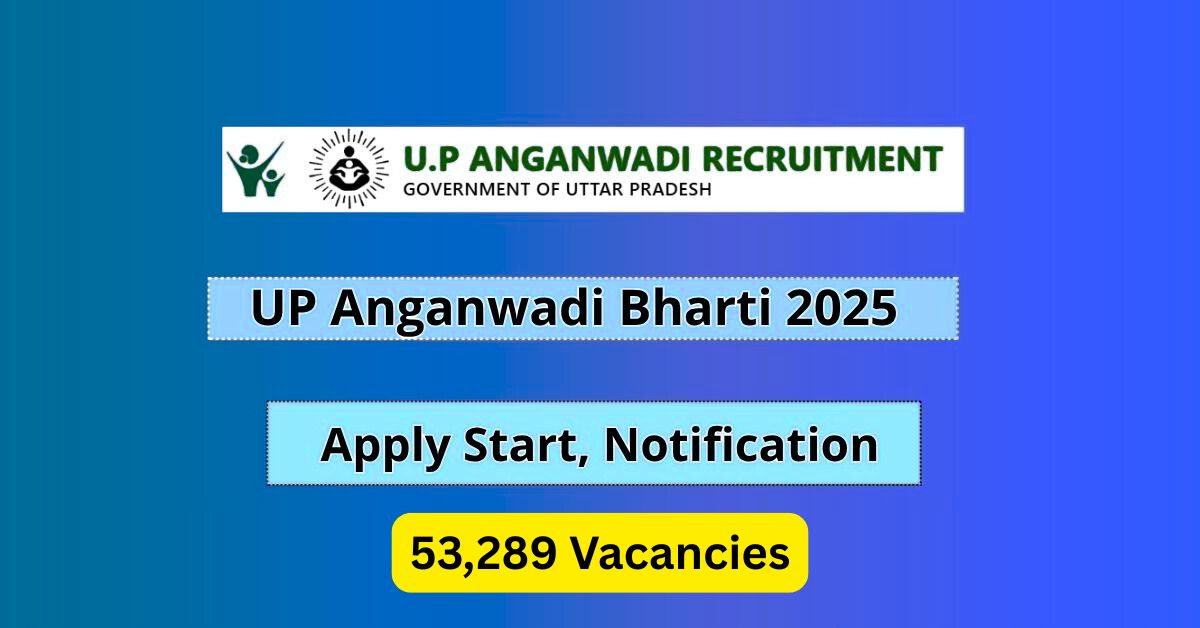 U.P ANGANWADI RECRUITMENT
GOVERNMENT OF UTTAR PRADESH

UP Anganwadi Bharti 2025

Apply Start, Notification

53,289 Vacancies